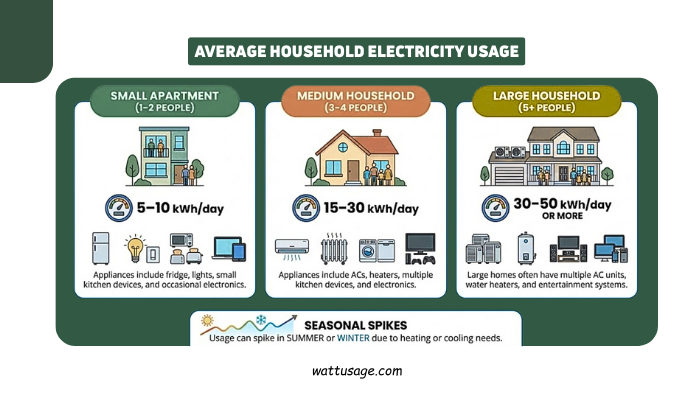 AVERAGE HOUSEHOLD ELECTRICITY USAGE

SMALL APARTMENT (1-2 PEOPLE)

5–10 kWh/day

Appliances include fridge, lights, small kitchen devices, and occasional electronics.

MEDIUM HOUSEHOLD (3-4 PEOPLE)

15–30 kWh/day

Appliances include ACs, heaters, multiple kitchen devices, and electronics.

LARGE HOUSEHOLD (5+ PEOPLE)

30–50 kWh/day OR MORE

Large homes often have multiple AC units, water heaters, and entertainment systems.

SEASONAL SPIKES

Usage can spike in SUMMER or WINTER due to heating or cooling needs.

wattusage.com